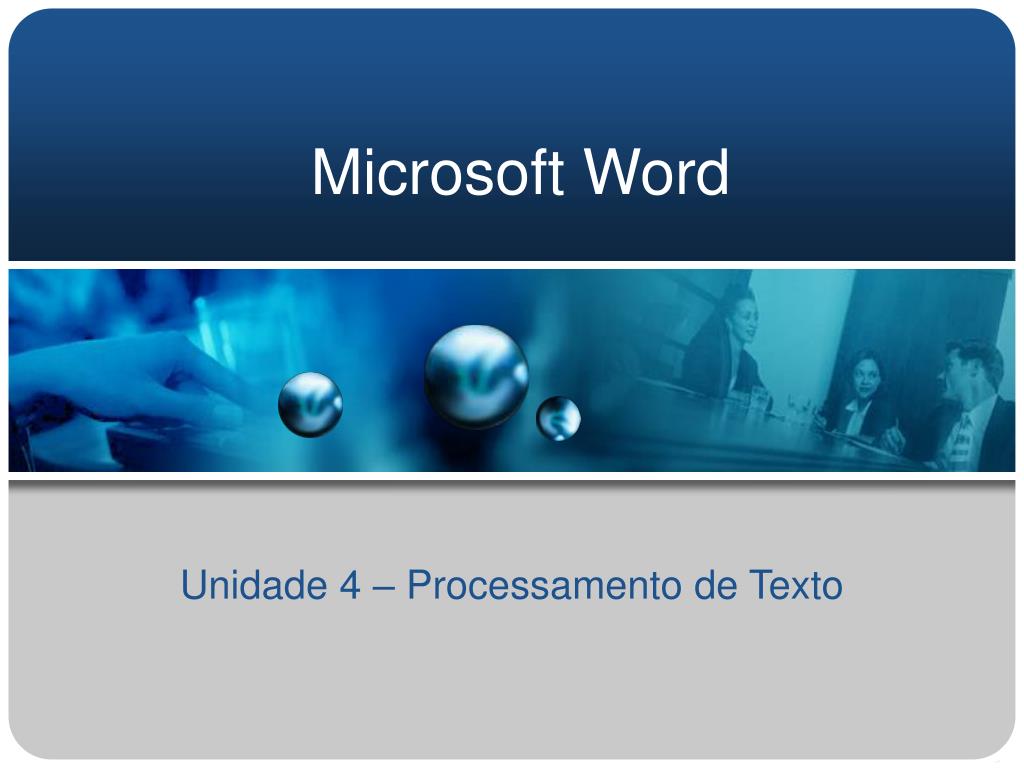 Microsoft Word

Unidade 4 – Processamento de Texto